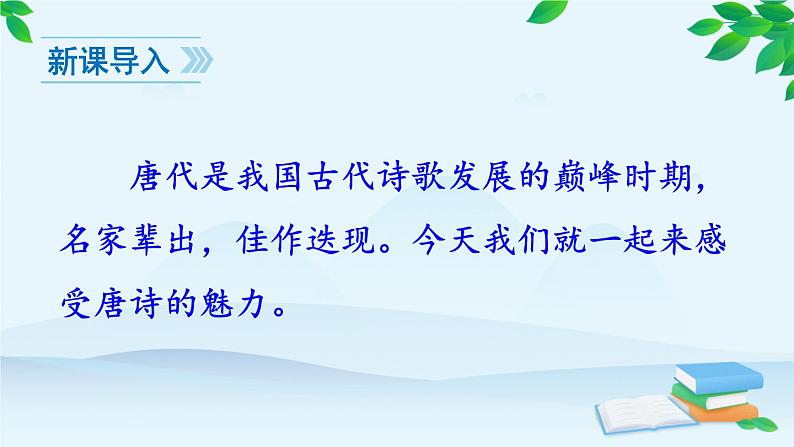 新课导入

唐代是我国古代诗歌发展的巅峰时期，名家辈出，佳作迭现。今天我们就一起来感受唐诗的魅力。